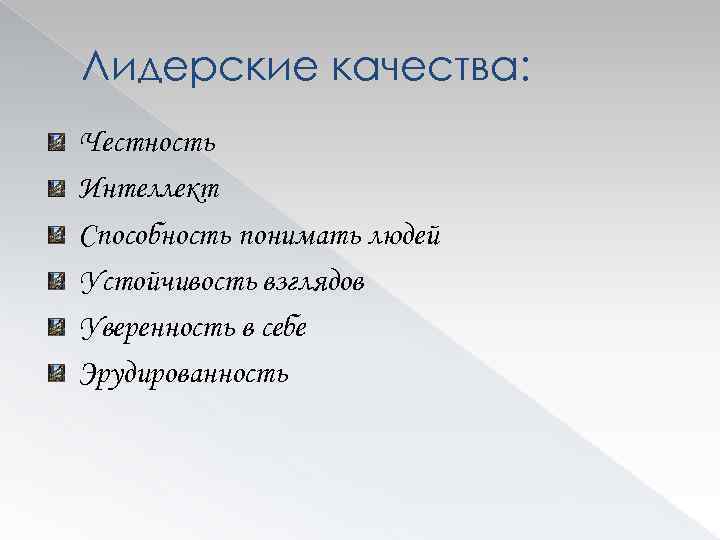 Лидерские качества:

Честность

Интеллект

Способность понимать людей

Устойчивость взглядов

Уверенность в себе

Эрудированность